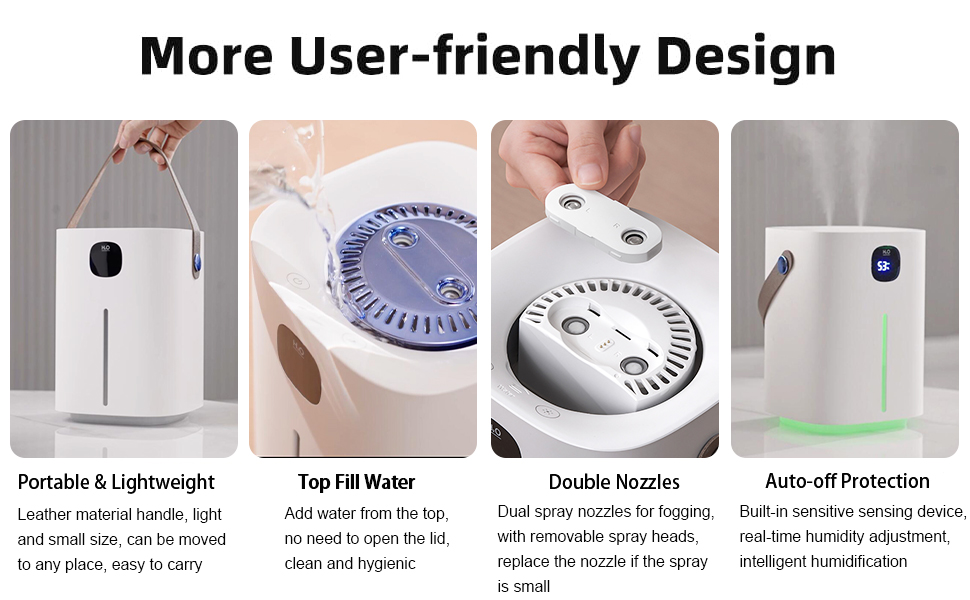 More User-friendly Design

Portable & Lightweight
Leather material handle, light and small size, can be moved to any place, easy to carry

Top Fill Water
Add water from the top, no need to open the lid, clean and hygienic

Double Nozzles
Dual spray nozzles for fogging, with removable spray heads, replace the nozzle if the spray is small

Auto-off Protection
Built-in sensitive sensing device, real-time humidity adjustment, intelligent humidification